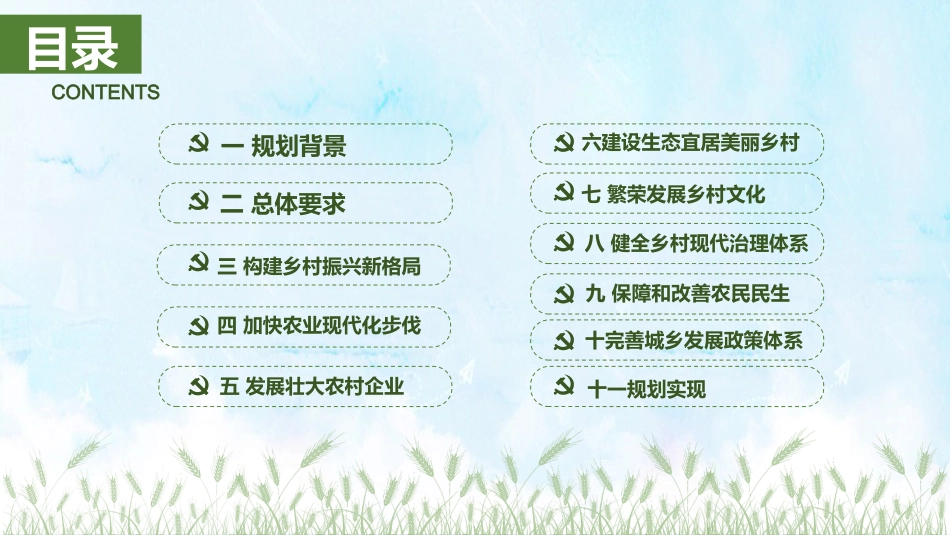 目录
CONTENTS

一 规划背景

二 总体要求

三 构建乡村振兴新格局

四 加快农业现代化步伐

五 发展壮大农村企业

六建设生态宜居美丽乡村

七 繁荣发展乡村文化

八 健全乡村现代治理体系

九 保障和改善农民民生

十完善城乡发展政策体系

十一规划实现